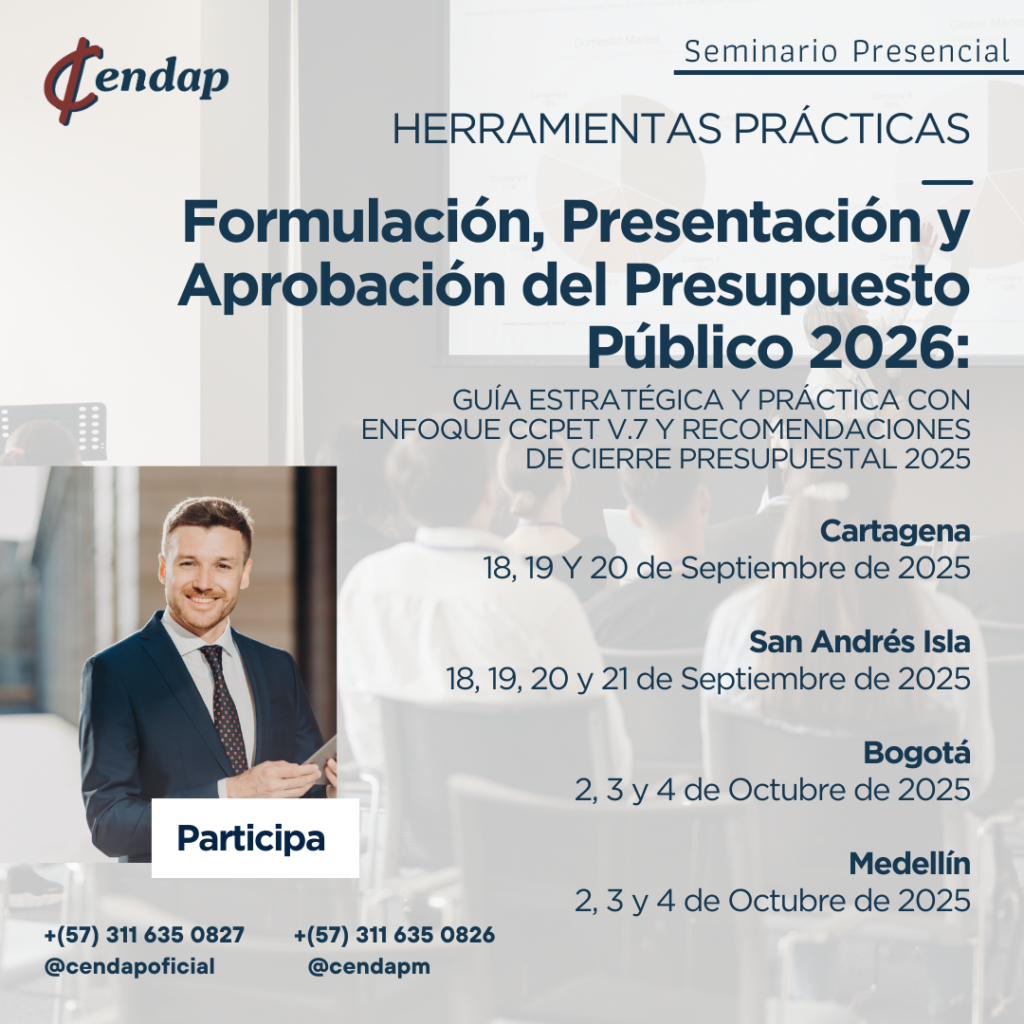 Cendap

Seminario Presencial

HERRAMIENTAS PRÁCTICAS

Formulación, Presentación y Aprobación del Presupuesto Público 2026:

GUÍA ESTRATÉGICA Y PRÁCTICA CON ENFOQUE CCPET V.7 Y RECOMENDACIONES DE CIERRE PRESUPUESTAL 2025

Cartagena
18, 19 Y 20 de Septiembre de 2025

San Andrés Isla
18, 19, 20 y 21 de Septiembre de 2025

Bogotá
2, 3 y 4 de Octubre de 2025

Medellín
2, 3 y 4 de Octubre de 2025

Participa

+(57) 311 635 0827
@cendapoficial

+(57) 311 635 0826
@cendapm